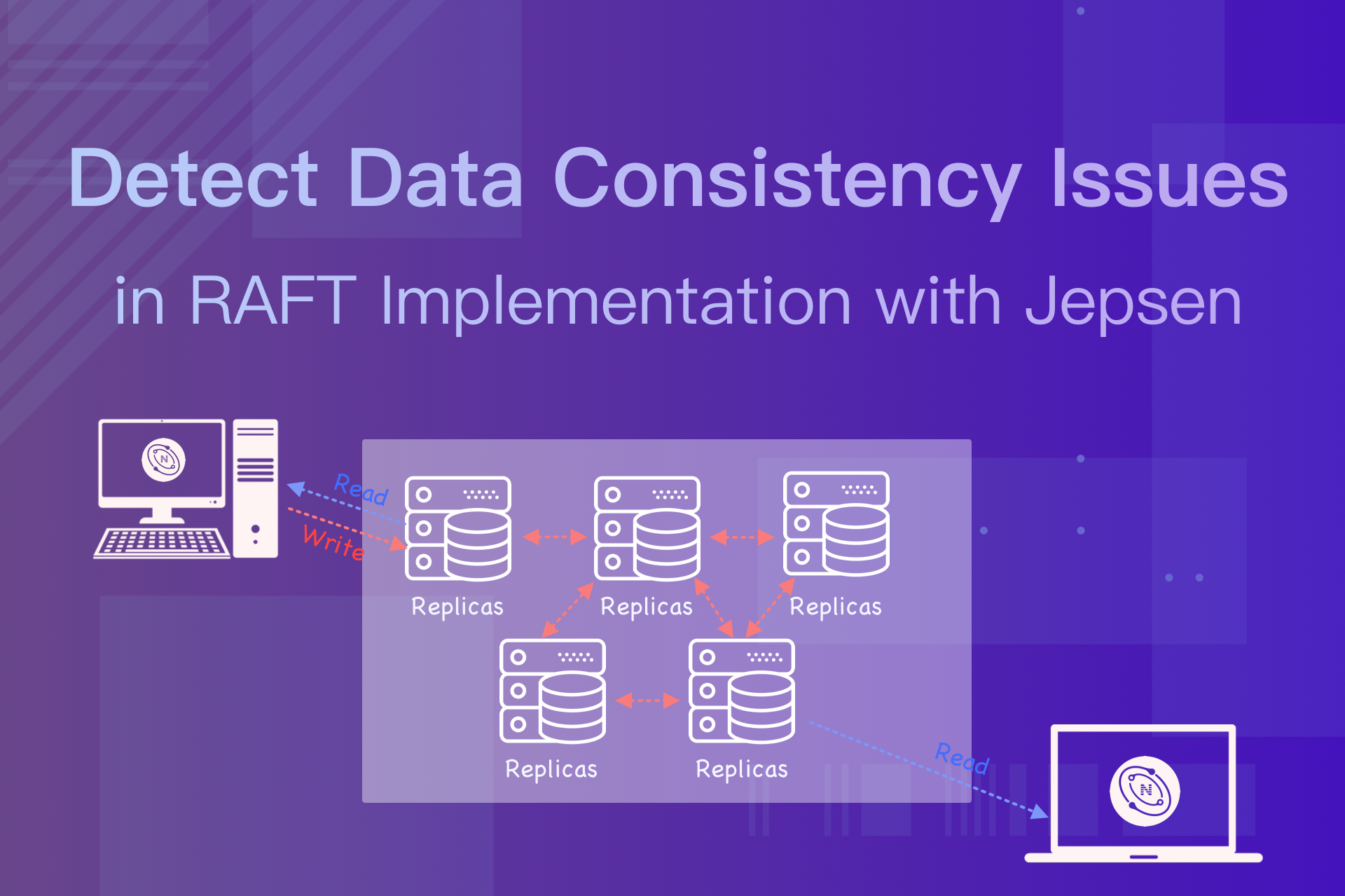 Detect Data Consistency Issues

in RAFT Implementation with Jepsen

Read

Write

Replicas

Replicas

Replicas

Replicas

Replicas

Read